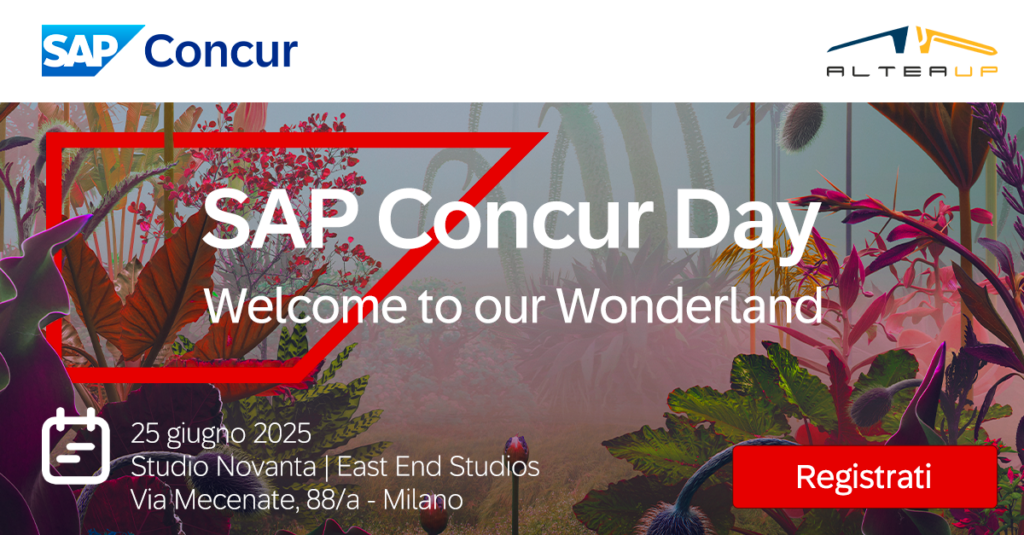 SAP Concur

ALTEAUP

SAP Concur Day
Welcome to our Wonderland

25 giugno 2025
Studio Novanta | East End Studios
Via Mecenate, 88/a - Milano

Registrati